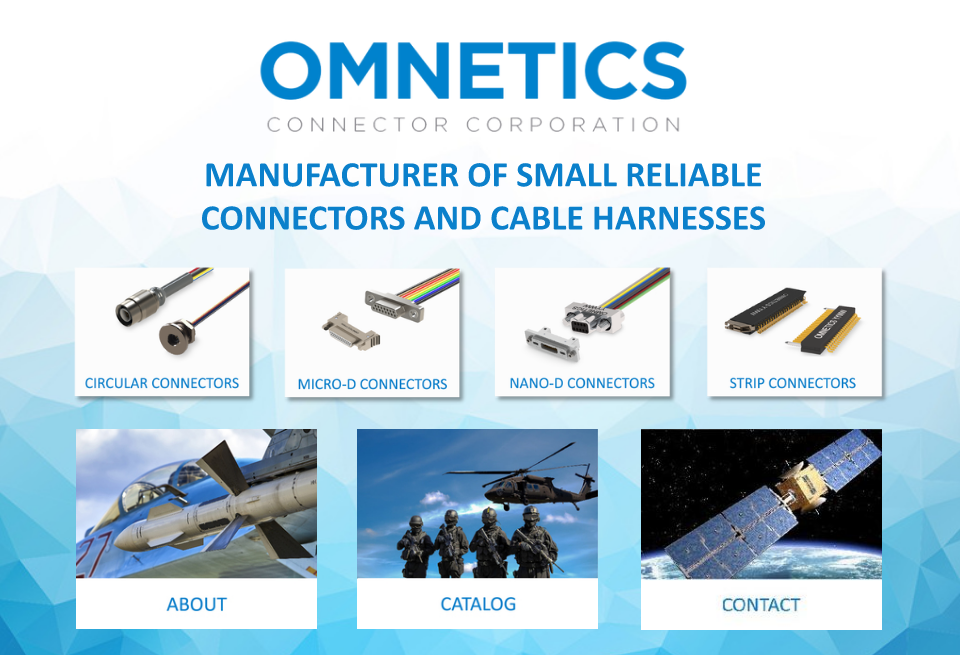 OMNETICS
CONNECTOR CORPORATION

MANUFACTURER OF SMALL RELIABLE CONNECTORS AND CABLE HARNESSES

CIRCULAR CONNECTORS

MICRO-D CONNECTORS

NANO-D CONNECTORS

STRIP CONNECTORS

ABOUT

CATALOG

CONTACT